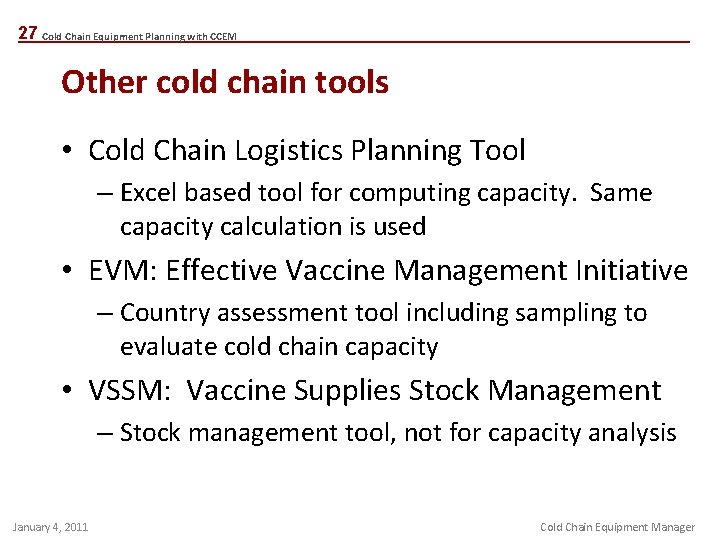 27 Cold Chain Equipment Planning with CCEM

Other cold chain tools

• Cold Chain Logistics Planning Tool
– Excel based tool for computing capacity. Same capacity calculation is used
• EVM: Effective Vaccine Management Initiative
– Country assessment tool including sampling to evaluate cold chain capacity
• VSSM: Vaccine Supplies Stock Management
– Stock management tool, not for capacity analysis

January 4, 2011

Cold Chain Equipment Manager